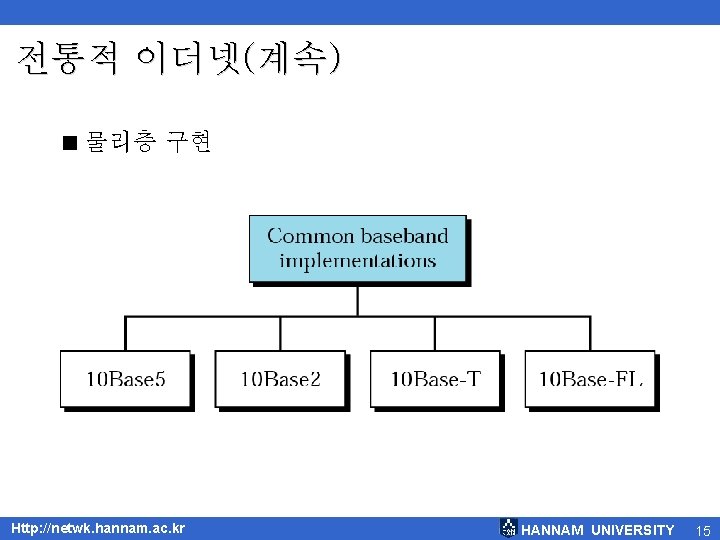 전통적 이더넷(계속)

■ 물리층 구현

Common baseband implementations

10Base5

10Base2

10Base-T

10Base-FL

Http://netwk.hannam.ac.kr

HANNAM UNIVERSITY

15